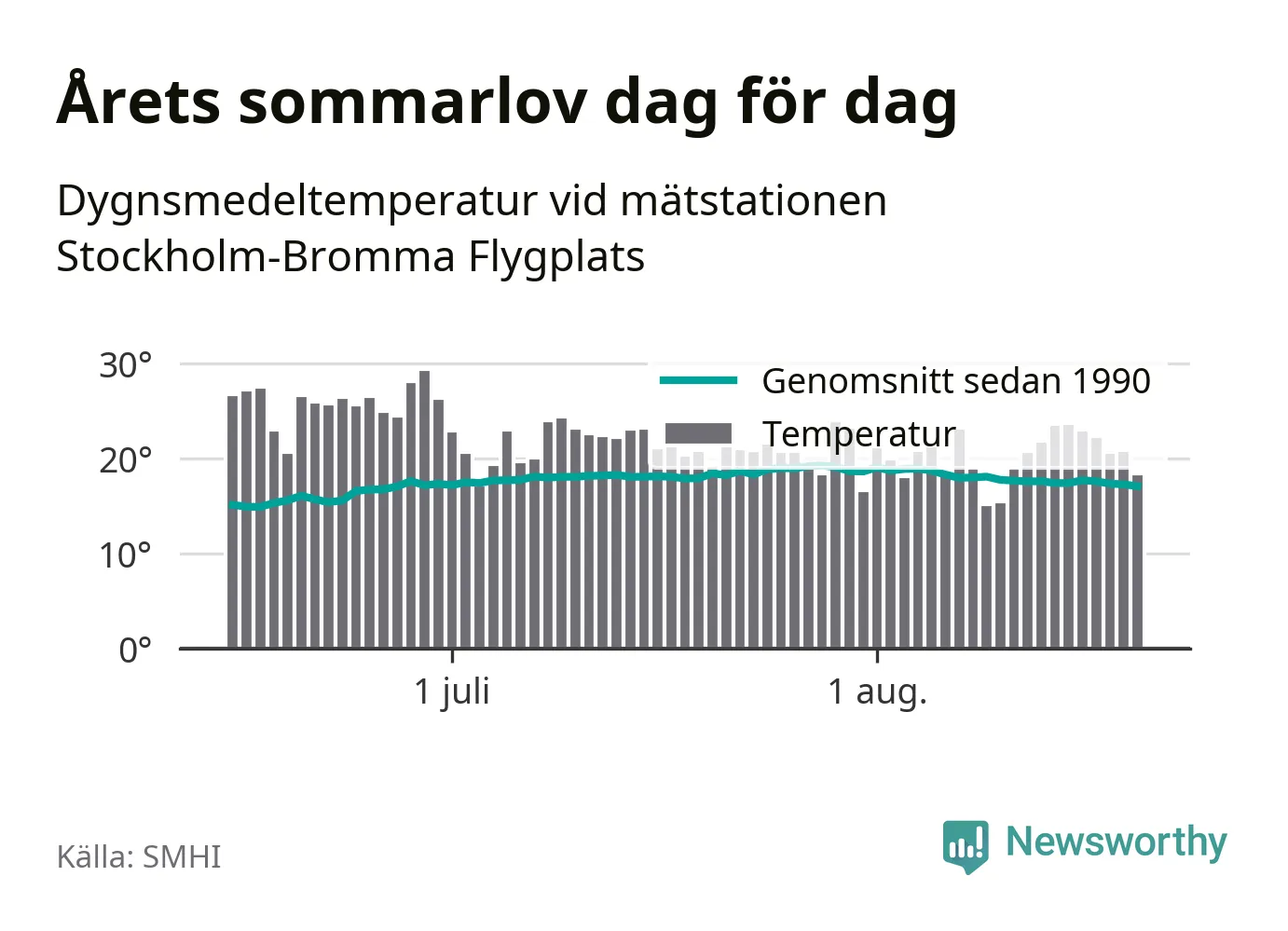 Årets sommarlov dag för dag

Dygnsmedeltemperatur vid mätstationen Stockholm-Bromma Flygplats

30°
20°
10°
0°

Genomsnitt sedan 1990
Temperatur

1 juli
1 aug.

Källa: SMHI

Newsworthy